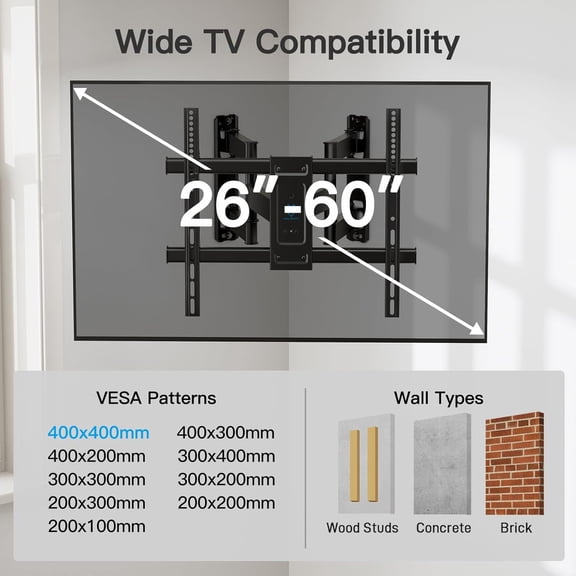 Wide TV Compatibility

26"-60"

VESA Patterns

400x400mm
400x200mm
300x300mm
200x300mm
200x100mm

400x300mm
300x400mm
300x200mm
200x200mm

Wall Types

Wood Studs
Concrete
Brick